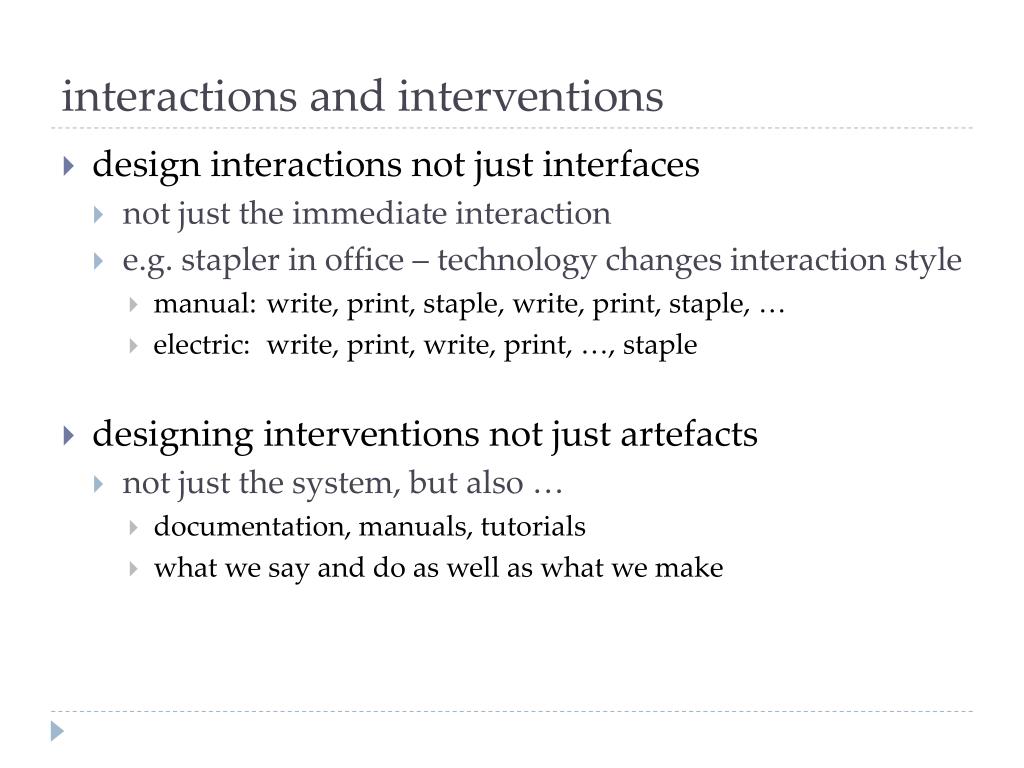 interactions and interventions

design interactions not just interfaces

not just the immediate interaction

e.g. stapler in office – technology changes interaction style

manual: write, print, staple, write, print, staple, …

electric: write, print, write, print, …, staple

designing interventions not just artefacts

not just the system, but also …

documentation, manuals, tutorials

what we say and do as well as what we make